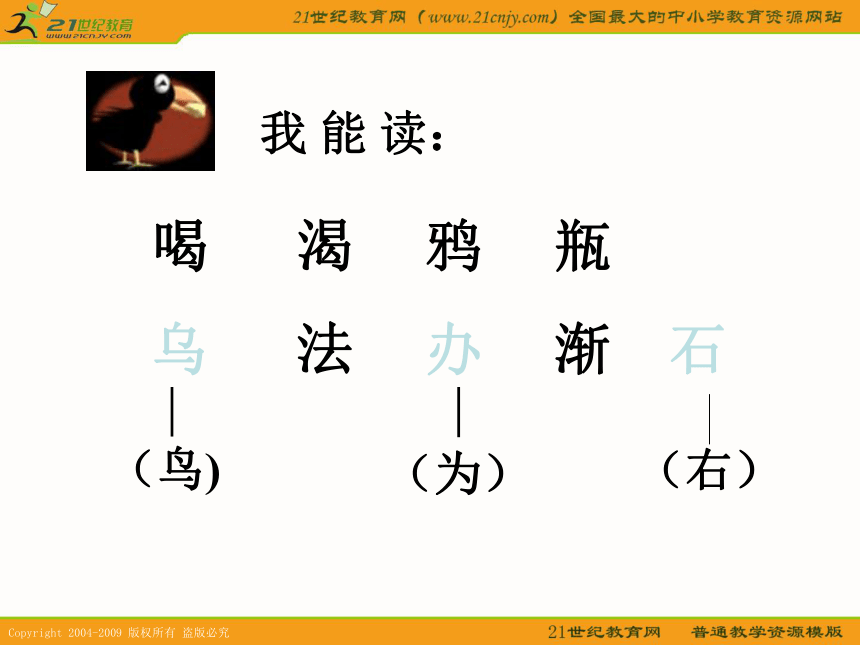 21世纪教育
www.21cnjy.com

21世纪教育网（www.21cnjy.com）全国最大的中小学教育资源网站

我 能 读：

喝　渴　鸦　瓶

乌　法　办　渐　石

（鸟)　（为）　（右）

Copyright 2004-2009 版权所有 盗版必究

21世纪教育网　普通教学资源模版